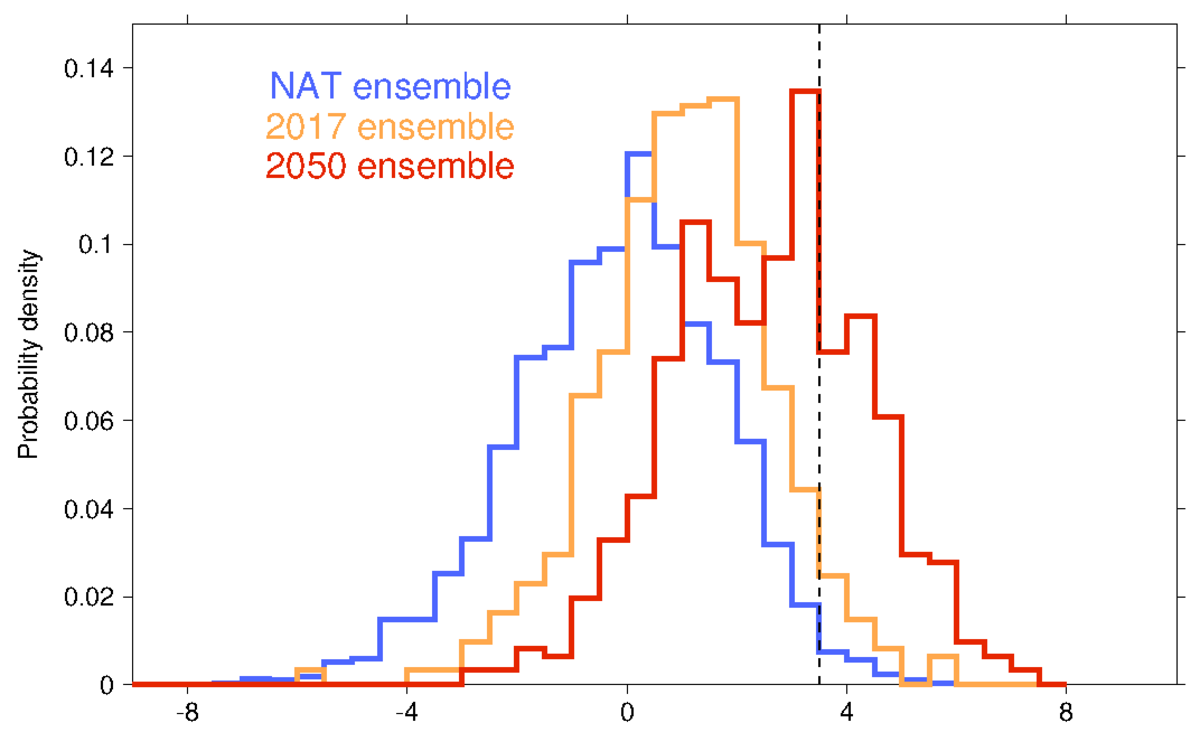 NAT ensemble
2017 ensemble
2050 ensemble

Probability density

0.14
0.12
0.1
0.08
0.06
0.04
0.02
0

-8
-4
0
4
8